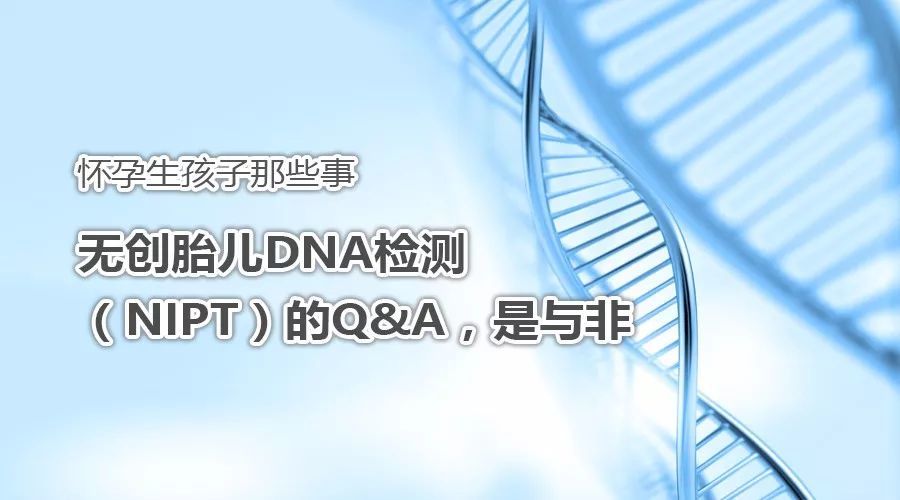 怀孕生孩子那些事

无创胎儿DNA检测（NIPT）的Q&A，是与非